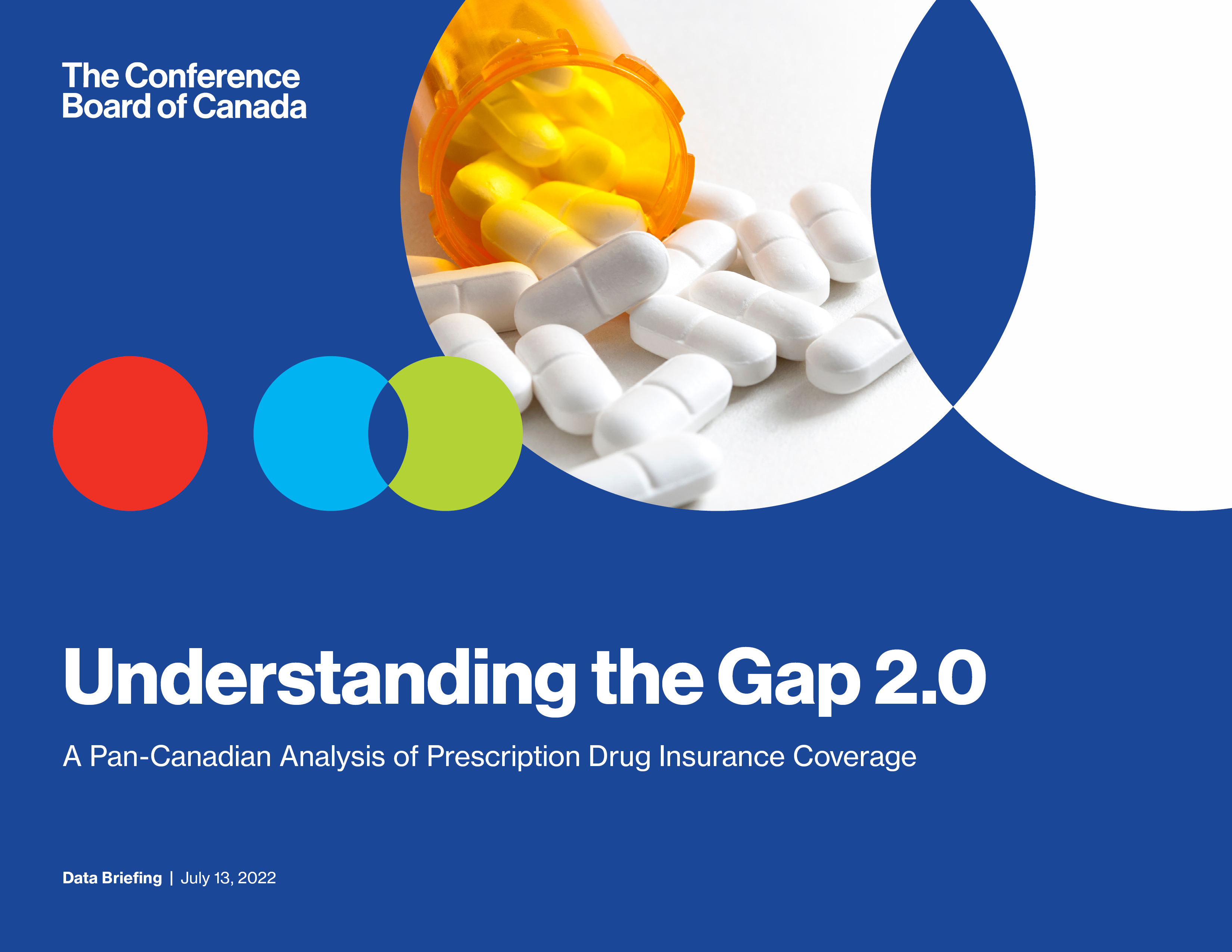 The Conference Board of Canada

Understanding the Gap 2.0

A Pan-Canadian Analysis of Prescription Drug Insurance Coverage

Data Briefing | July 13, 2022